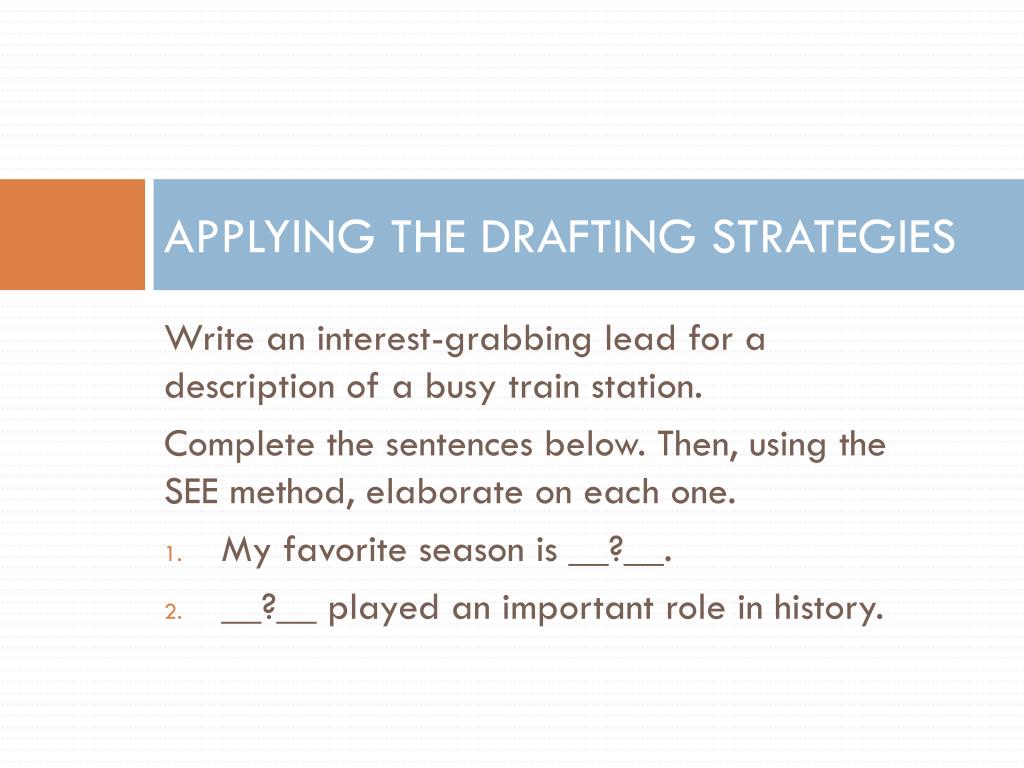 APPLYING THE DRAFTING STRATEGIES

Write an interest-grabbing lead for a description of a busy train station.

Complete the sentences below. Then, using the SEE method, elaborate on each one.

1. My favorite season is __?__.
2. __?__ played an important role in history.